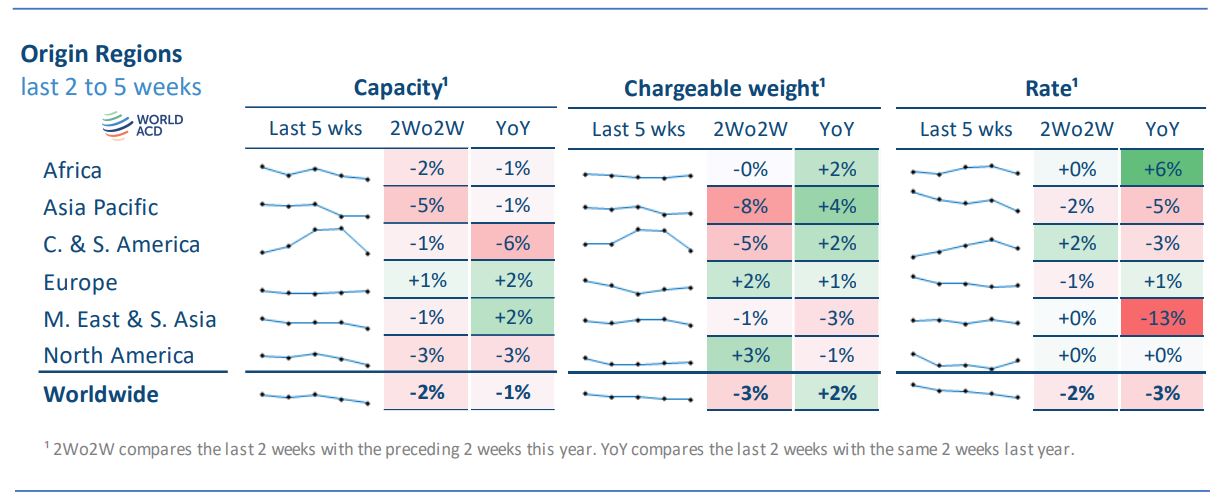 **Origin Regions**
last 2 to 5 weeks

WORLD ACD

| | Capacity¹ | | | Chargeable weight¹ | | | Rate¹ | | |
|---|---|---|---|---|---|---|---|---|---|
| | Last 5 wks | 2Wo2W | YoY | Last 5 wks | 2Wo2W | YoY | Last 5 wks | 2Wo2W | YoY |
| Africa | | -2% | -1% | | -0% | +2% | | +0% | +6% |
| Asia Pacific | | -5% | -1% | | -8% | +4% | | -2% | -5% |
| C. & S. America | | -1% | -6% | | -5% | +2% | | +2% | -3% |
| Europe | | +1% | +2% | | +2% | +1% | | -1% | +1% |
| M. East & S. Asia | | -1% | +2% | | -1% | -3% | | +0% | -13% |
| North America | | -3% | -3% | | +3% | -1% | | +0% | +0% |
| **Worldwide** | | **-2%** | **-1%** | | **-3%** | **+2%** | | **-2%** | **-3%** |

¹ 2Wo2W compares the last 2 weeks with the preceding 2 weeks this year. YoY compares the last 2 weeks with the same 2 weeks last year.